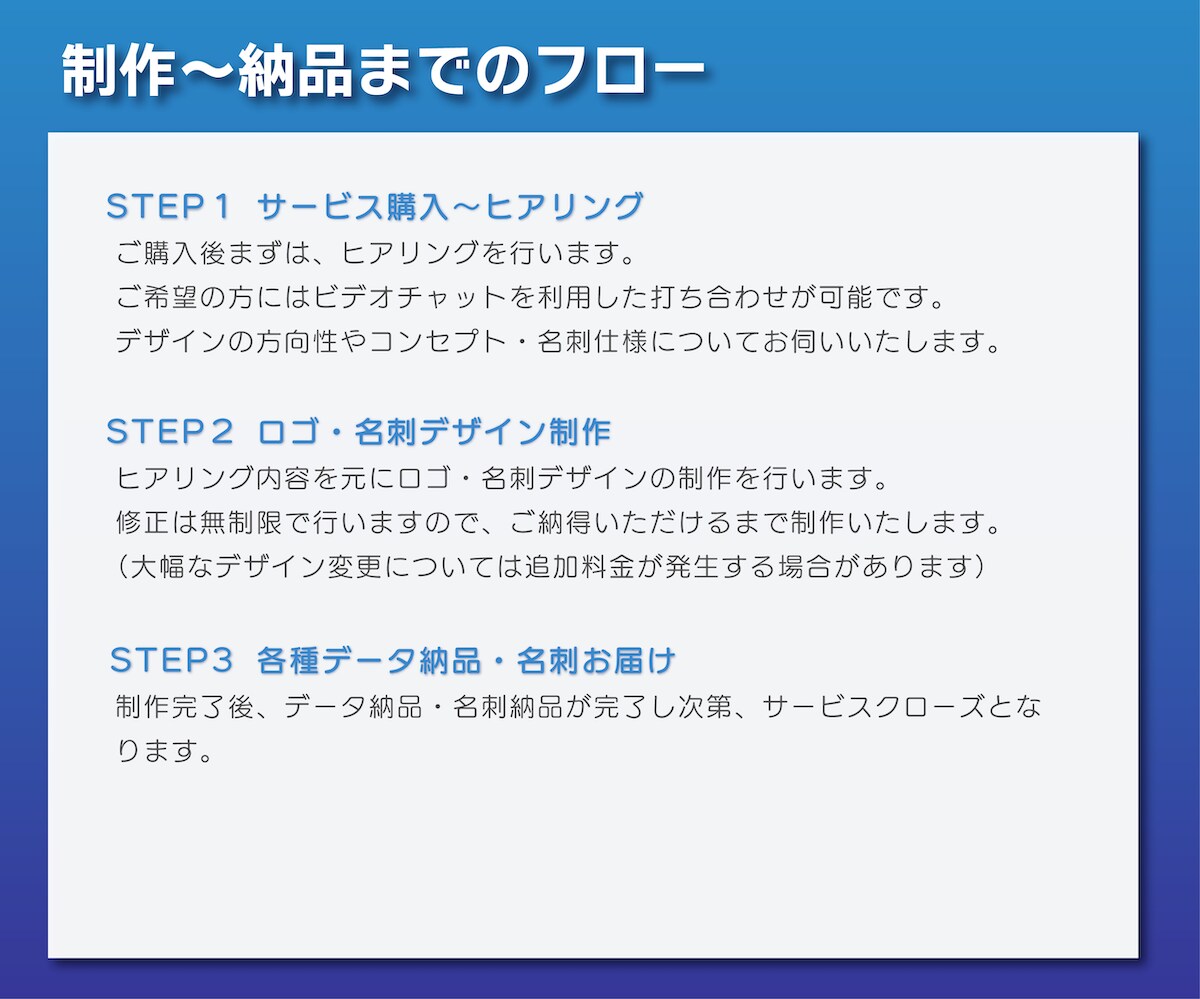 制作〜納品までのフロー

STEP１ サービス購入〜ヒアリング

ご購入後まずは、ヒアリングを行います。
ご希望の方にはビデオチャットを利用した打ち合わせが可能です。
デザインの方向性やコンセプト・名刺仕様についてお伺いいたします。

STEP２ ロゴ・名刺デザイン制作

ヒアリング内容を元にロゴ・名刺デザインの制作を行います。
修正は無制限で行いますので、ご納得いただけるまで制作いたします。
（大幅なデザイン変更については追加料金が発生する場合があります）

STEP3 各種データ納品・名刺お届け

制作完了後、データ納品・名刺納品が完了し次第、サービスクローズとなります。